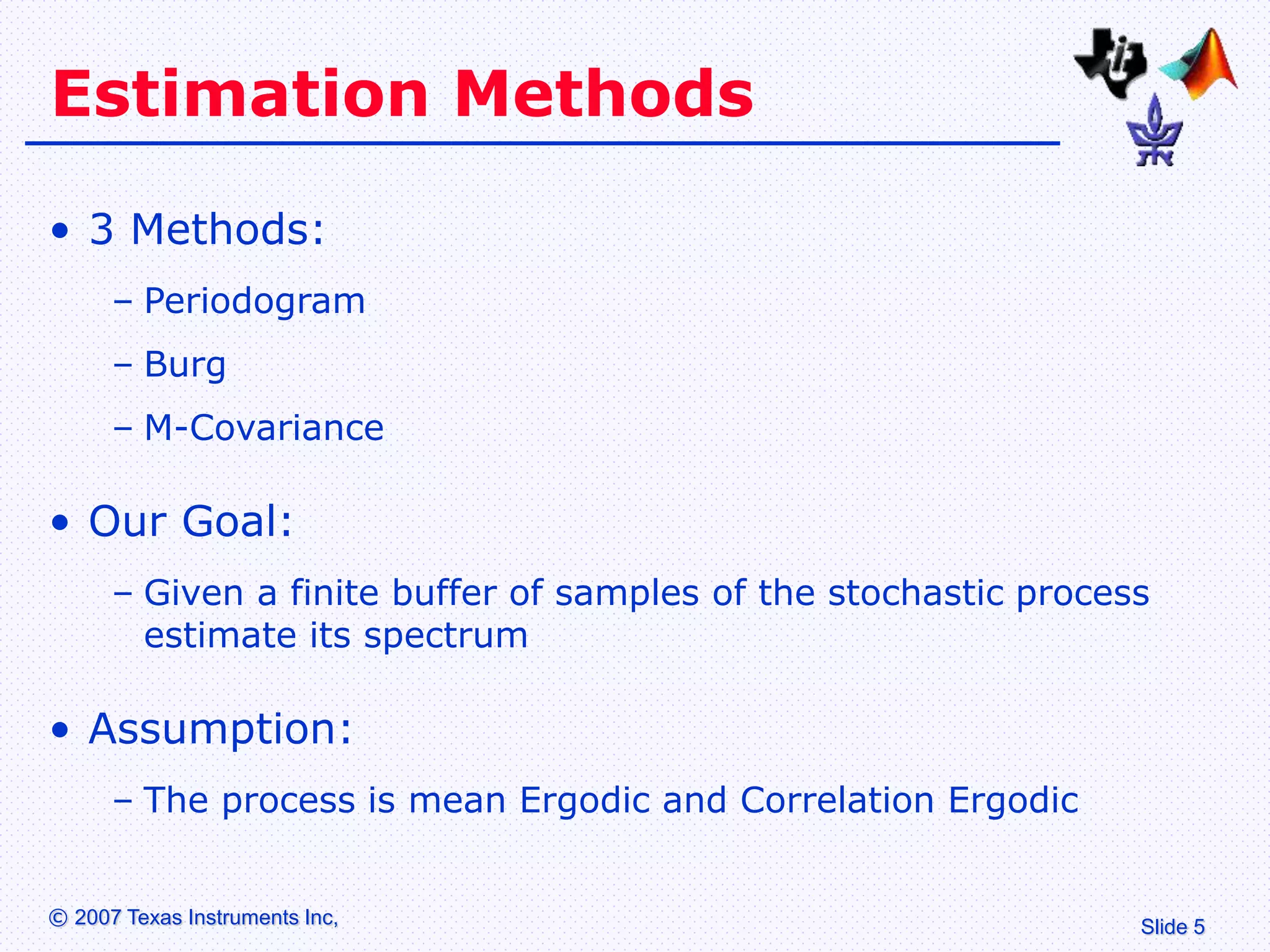 Estimation Methods

• 3 Methods:

– Periodogram

– Burg

– M-Covariance

• Our Goal:

– Given a finite buffer of samples of the stochastic process estimate its spectrum

• Assumption:

– The process is mean Ergodic and Correlation Ergodic

© 2007 Texas Instruments Inc,

Slide 5